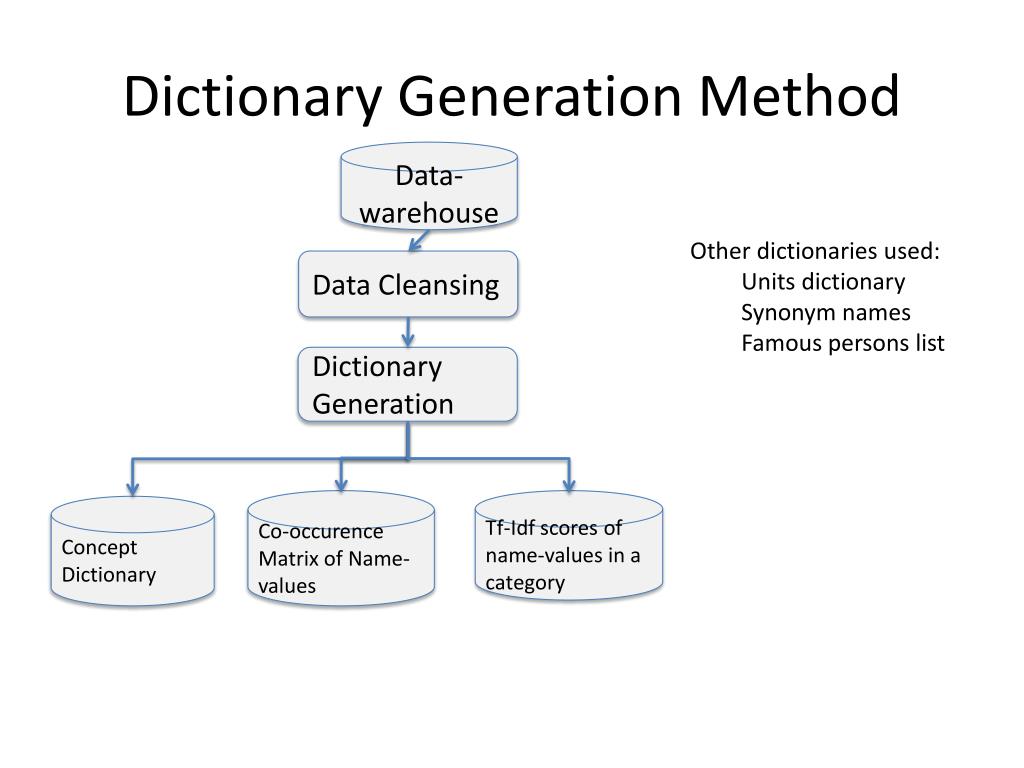 Dictionary Generation Method

Data-warehouse

Data Cleansing

Dictionary Generation

Concept Dictionary

Co-occurence Matrix of Name-values

Tf-Idf scores of name-values in a category

Other dictionaries used:
Units dictionary
Synonym names
Famous persons list